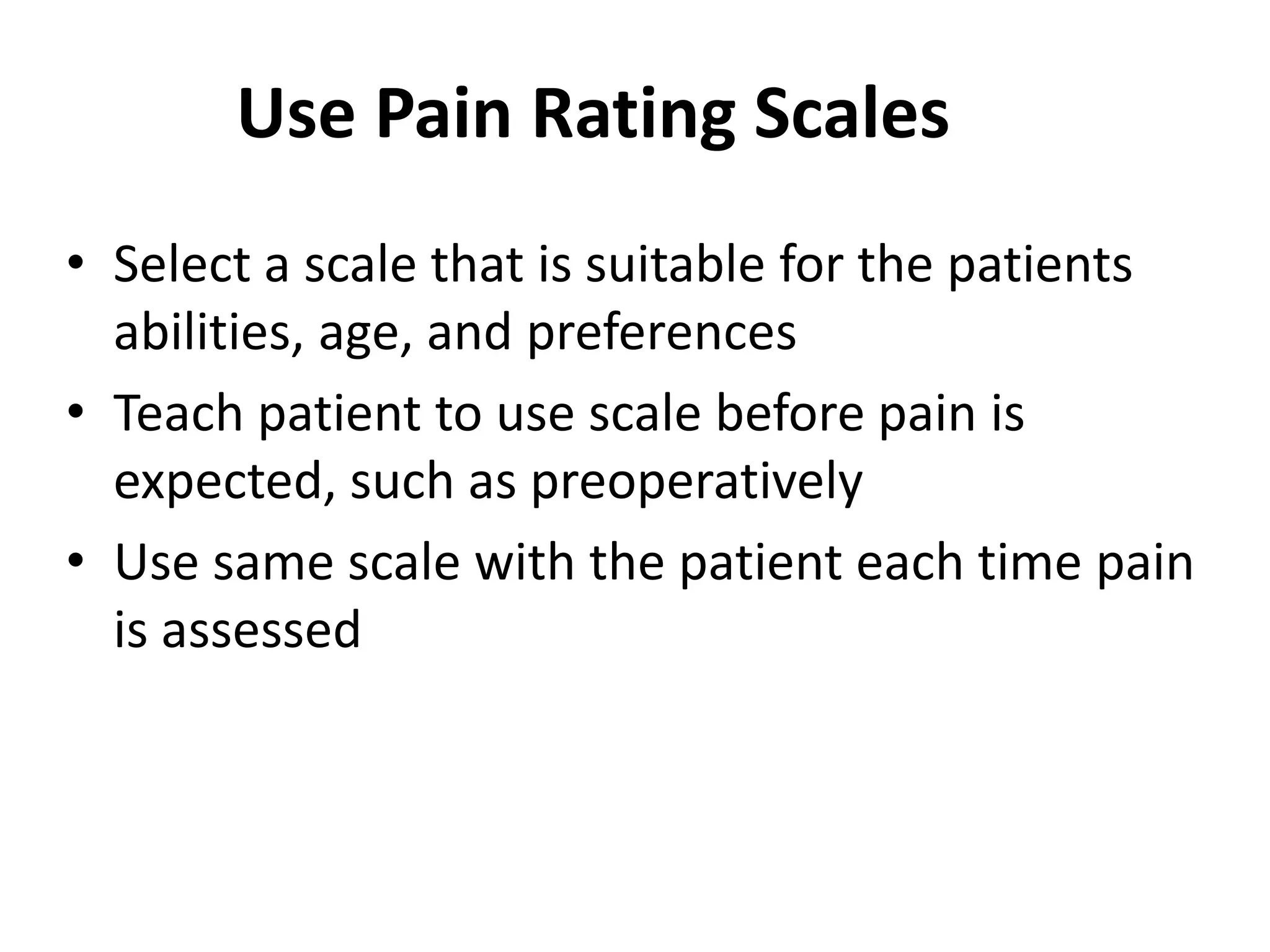 Use Pain Rating Scales

• Select a scale that is suitable for the patients abilities, age, and preferences
• Teach patient to use scale before pain is expected, such as preoperatively
• Use same scale with the patient each time pain is assessed